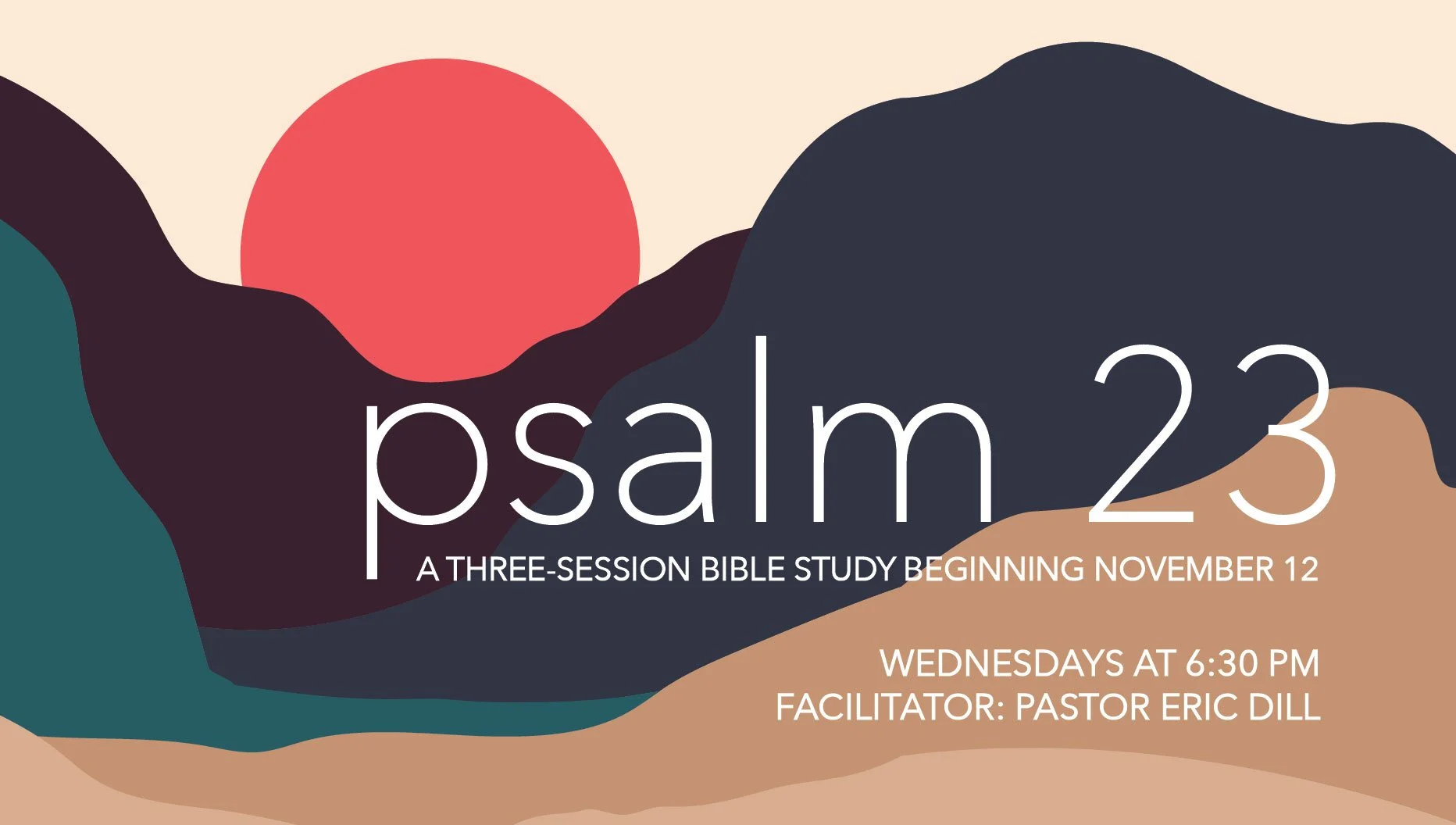 psalm 23

A THREE-SESSION BIBLE STUDY BEGINNING NOVEMBER 12

WEDNESDAYS AT 6:30 PM
FACILITATOR: PASTOR ERIC DILL